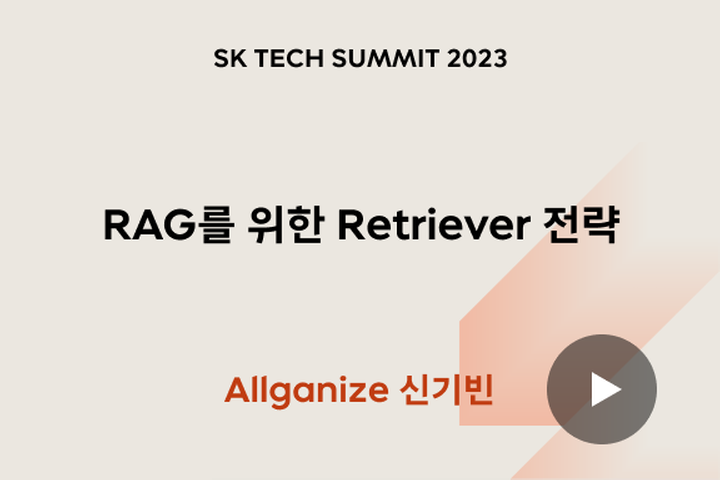 SK TECH SUMMIT 2023

RAG를 위한 Retriever 전략

Allganize 신기빈